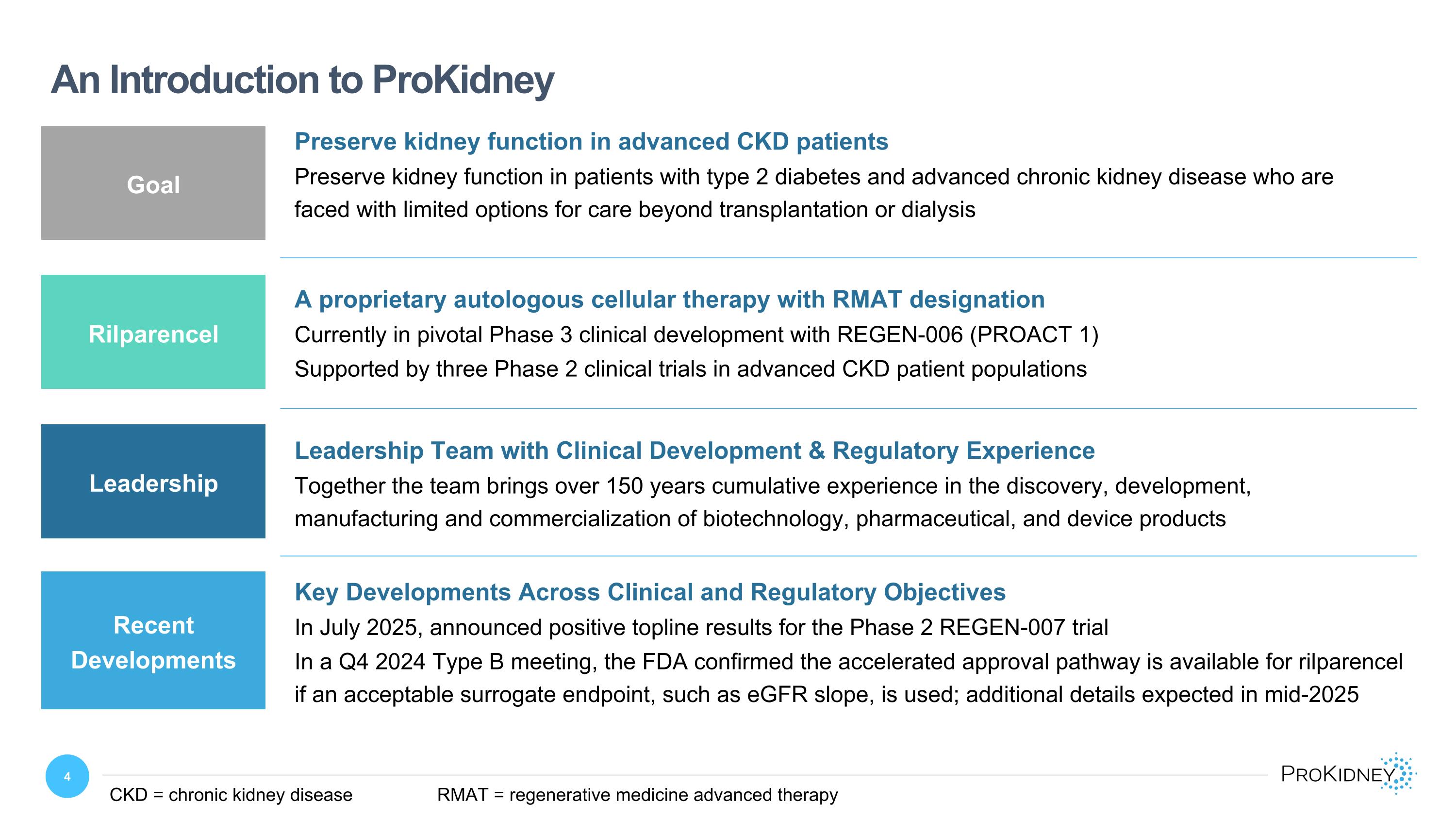 An Introduction to ProKidney

Goal

Preserve kidney function in advanced CKD patients

Preserve kidney function in patients with type 2 diabetes and advanced chronic kidney disease who are faced with limited options for care beyond transplantation or dialysis

Rilparencel

A proprietary autologous cellular therapy with RMAT designation

Currently in pivotal Phase 3 clinical development with REGEN-006 (PROACT 1)

Supported by three Phase 2 clinical trials in advanced CKD patient populations

Leadership

Leadership Team with Clinical Development & Regulatory Experience

Together the team brings over 150 years cumulative experience in the discovery, development, manufacturing and commercialization of biotechnology, pharmaceutical, and device products

Recent Developments

Key Developments Across Clinical and Regulatory Objectives

In July 2025, announced positive topline results for the Phase 2 REGEN-007 trial

In a Q4 2024 Type B meeting, the FDA confirmed the accelerated approval pathway is available for rilparencel if an acceptable surrogate endpoint, such as eGFR slope, is used; additional details expected in mid-2025

4

CKD = chronic kidney disease

RMAT = regenerative medicine advanced therapy

PROKIDNEY